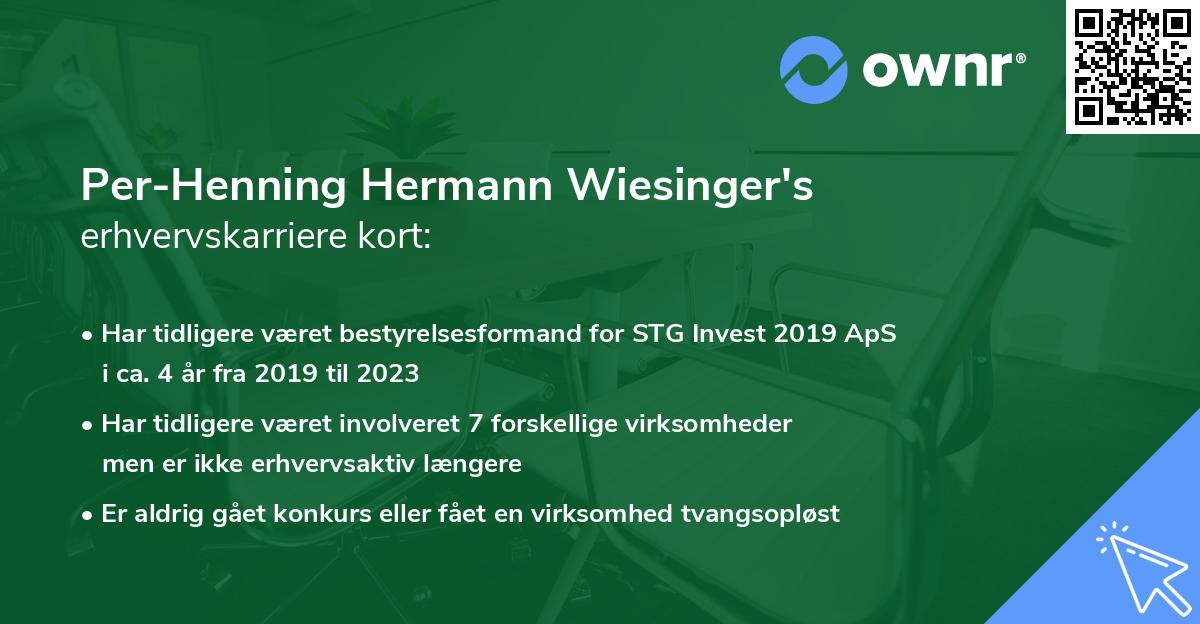 ownr®

Per-Henning Hermann Wiesinger's erhvervskarriere kort:

• Har tidligere været bestyrelsesformand for STG Invest 2019 ApS i ca. 4 år fra 2019 til 2023

• Har tidligere været involveret 7 forskellige virksomheder men er ikke erhvervsaktiv længere

• Er aldrig gået konkurs eller fået en virksomhed tvangsopløst